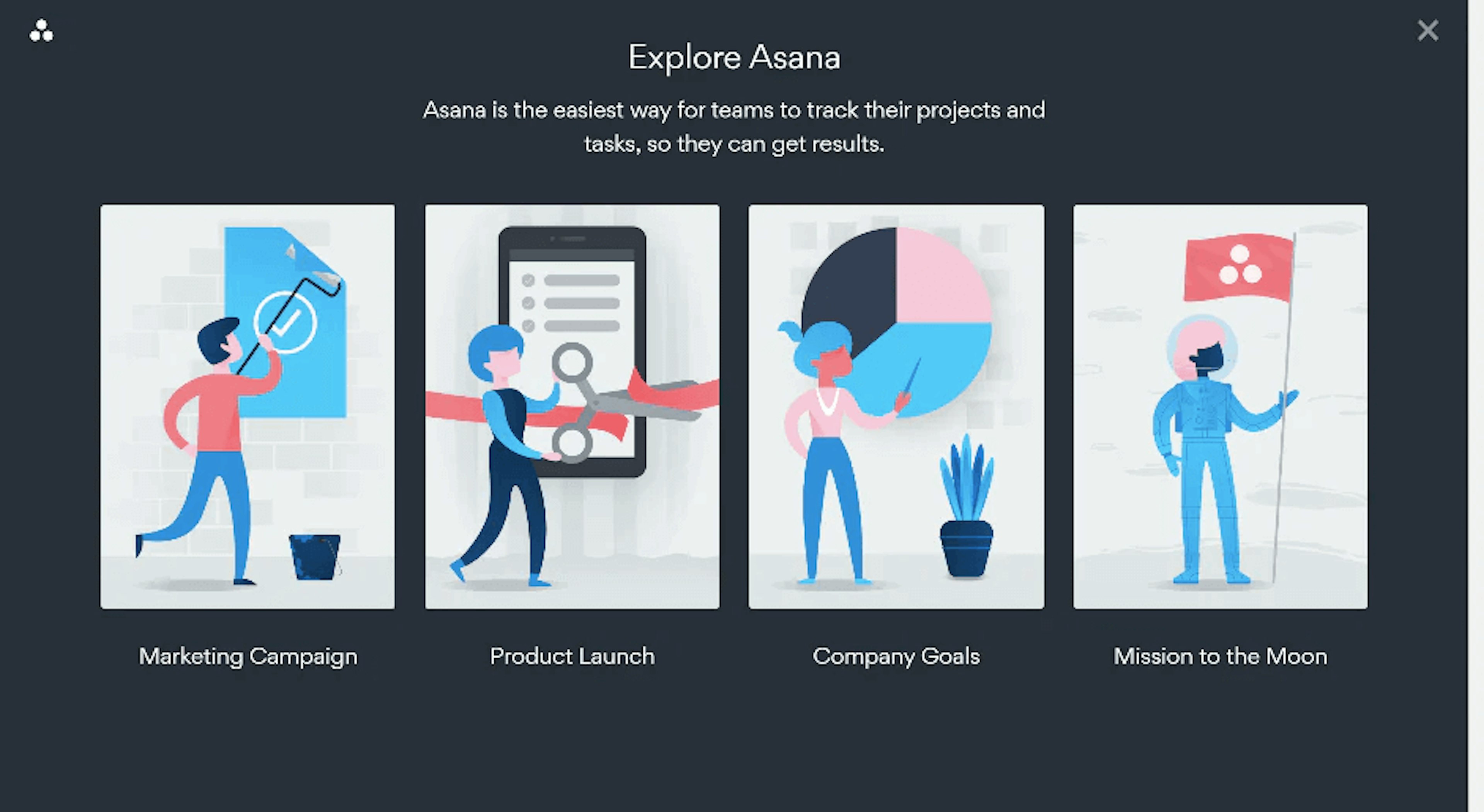 Explore Asana

Asana is the easiest way for teams to track their projects and tasks, so they can get results.

Marketing Campaign

Product Launch

Company Goals

Mission to the Moon